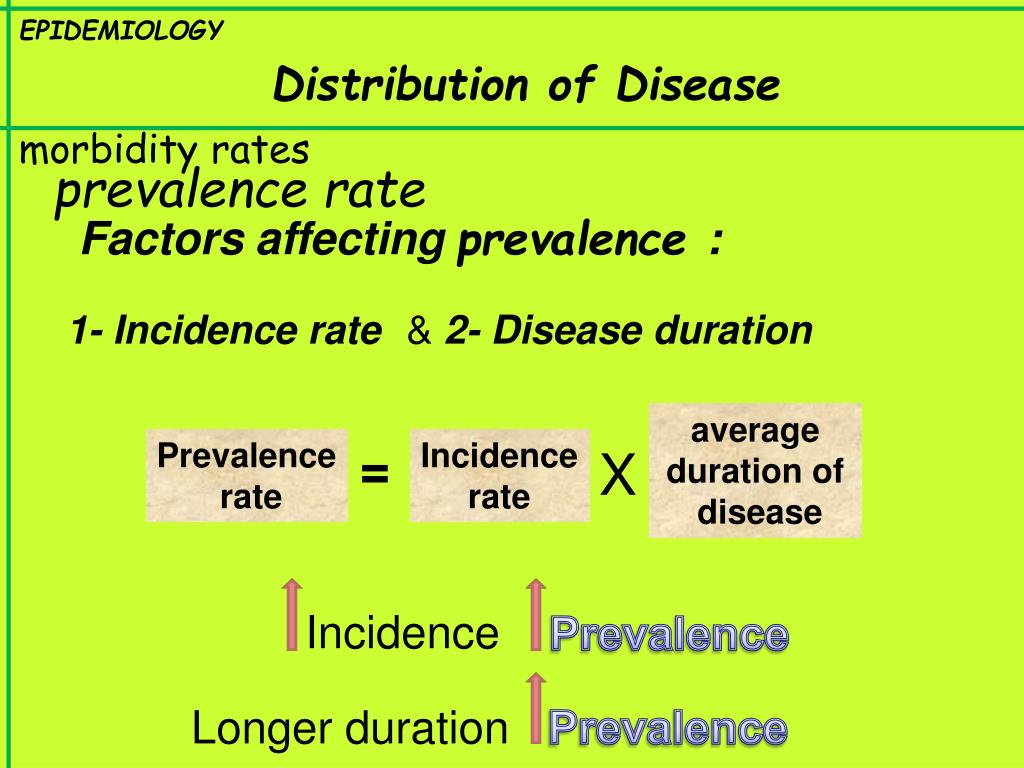 EPIDEMIOLOGY

Distribution of Disease

morbidity rates

prevalence rate

Factors affecting prevalence :

1- Incidence rate & 2- Disease duration

Prevalence rate = Incidence rate X average duration of disease

Incidence Prevalence

Longer duration Prevalence